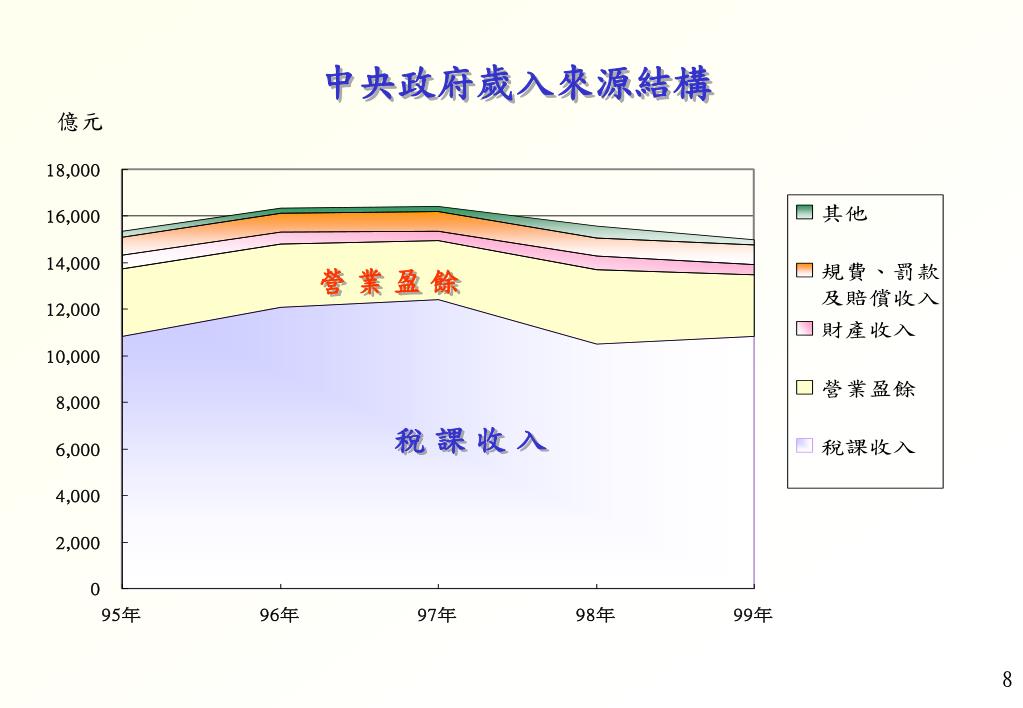 中央政府歲入來源結構

億元

18,000
16,000
14,000
12,000
10,000
8,000
6,000
4,000
2,000
0

營業盈餘

稅課收入

95年
96年
97年
98年
99年

其他
規費、罰款及賠償收入
財產收入
營業盈餘
稅課收入

8